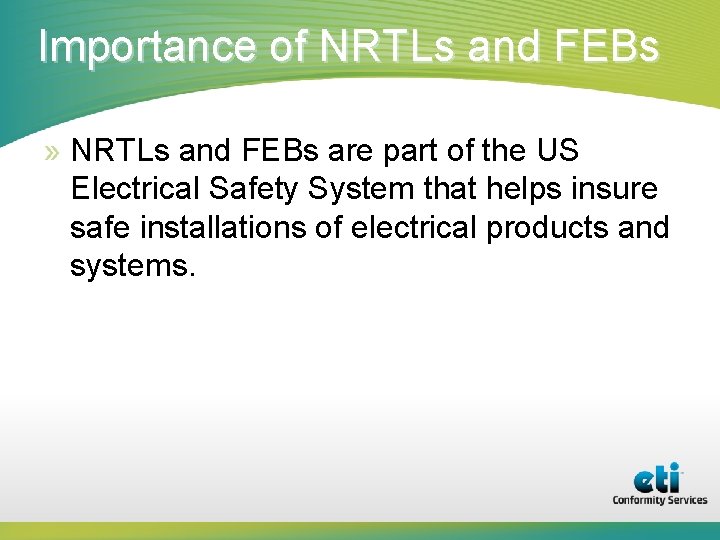 Importance of NRTLs and FEBs

» NRTLs and FEBs are part of the US Electrical Safety System that helps insure safe installations of electrical products and systems.

eti
Conformity Services